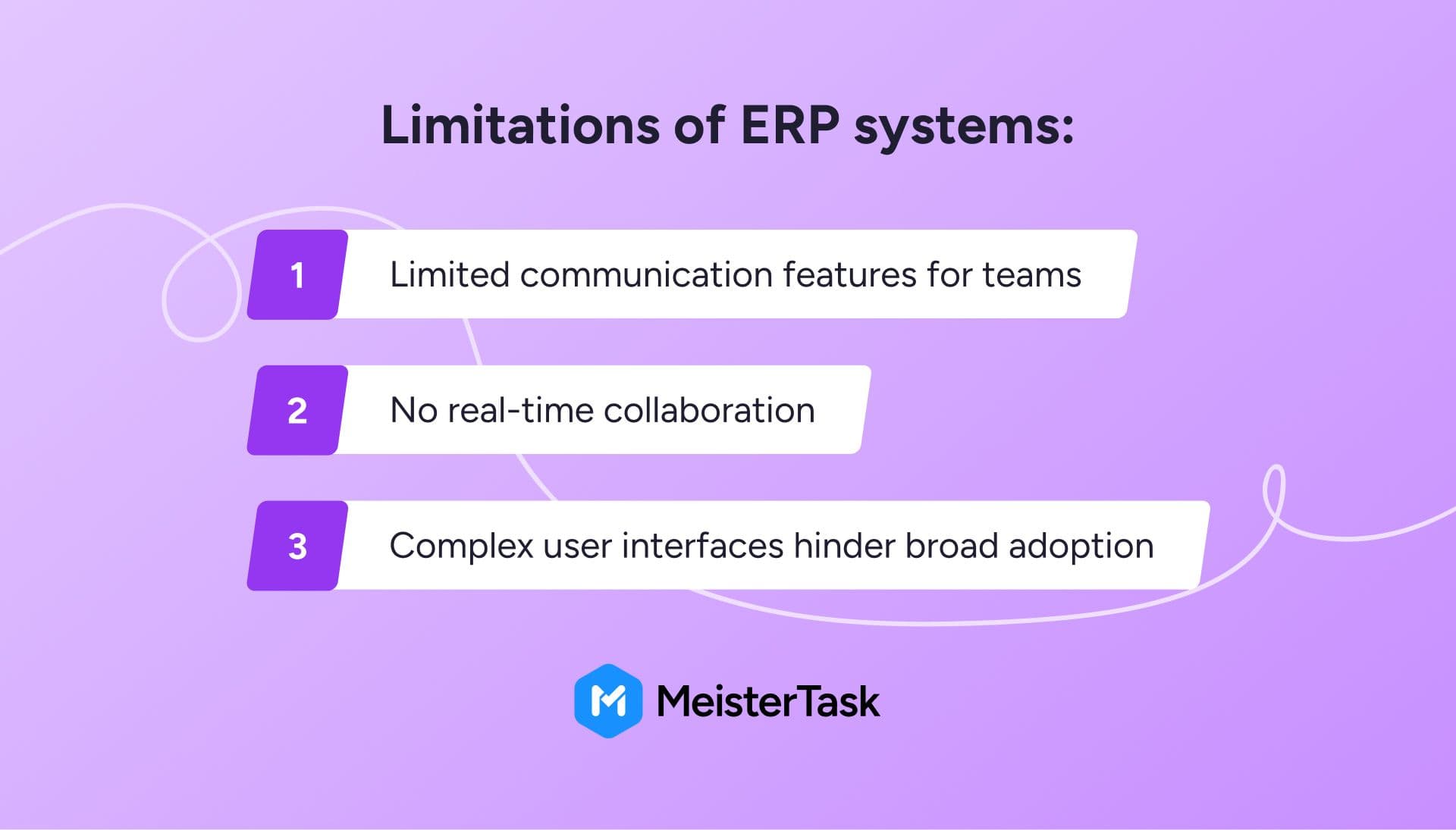 Limitations of ERP systems:

1 Limited communication features for teams

2 No real-time collaboration

3 Complex user interfaces hinder broad adoption

MeisterTask